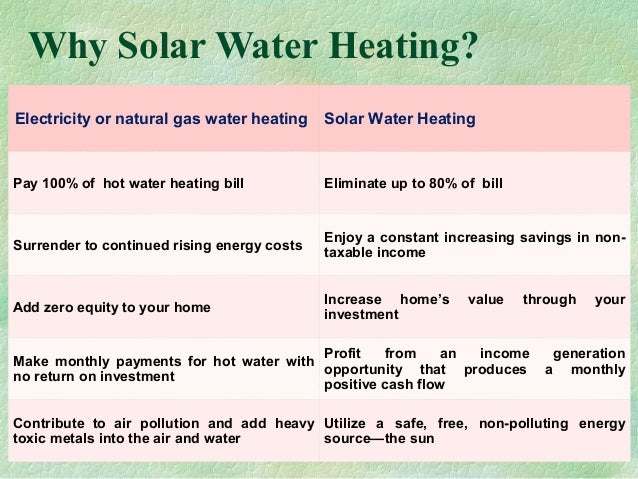 Why Solar Water Heating?

| Electricity or natural gas water heating | Solar Water Heating |
|---|---|
| Pay 100% of hot water heating bill | Eliminate up to 80% of bill |
| Surrender to continued rising energy costs | Enjoy a constant increasing savings in non-taxable income |
| Add zero equity to your home | Increase home's value through your investment |
| Make monthly payments for hot water with no return on investment | Profit from an income generation opportunity that produces a monthly positive cash flow |
| Contribute to air pollution and add heavy toxic metals into the air and water | Utilize a safe, free, non-polluting energy source—the sun |